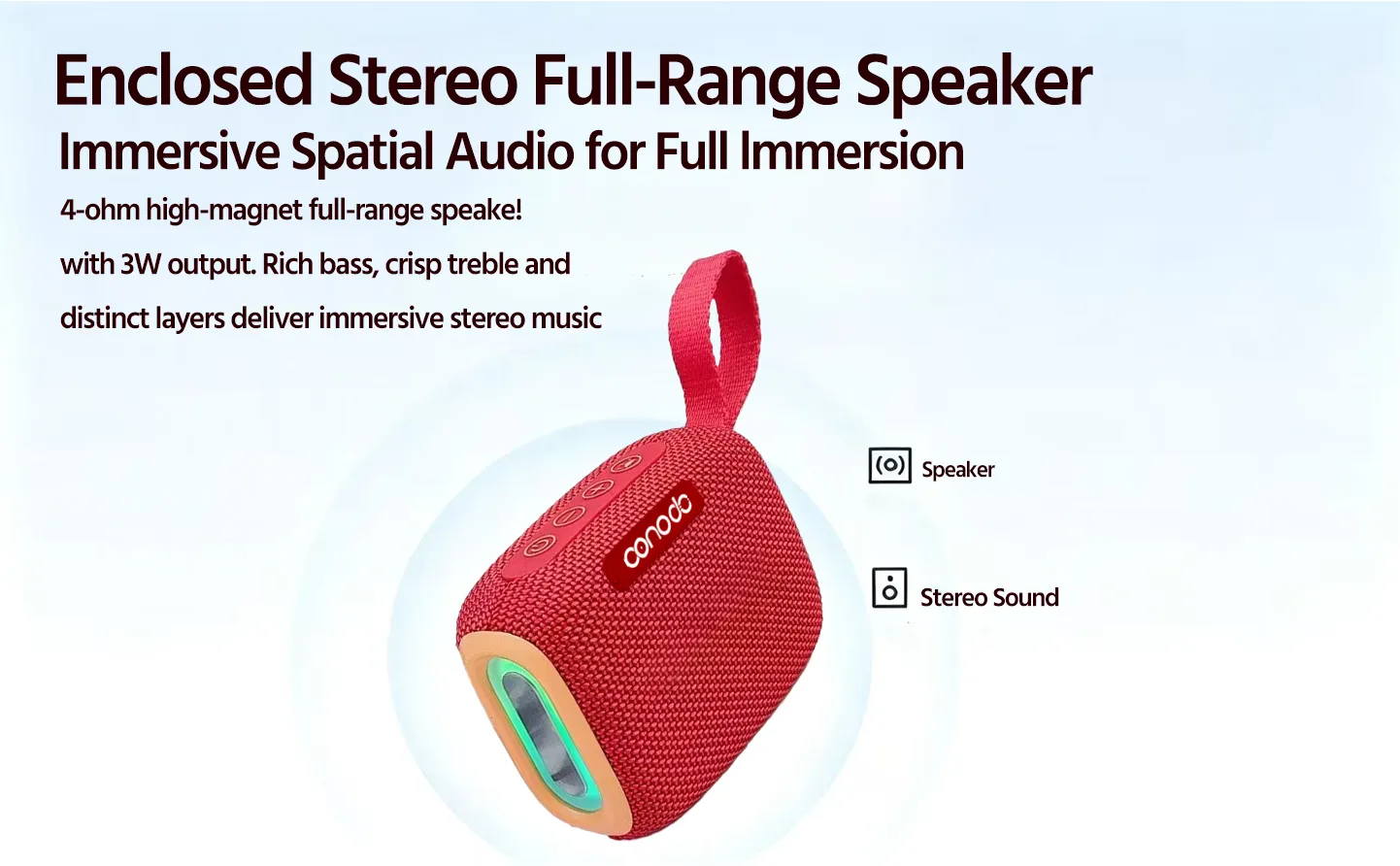 Enclosed Stereo Full-Range Speaker
Immersive Spatial Audio for Full Immersion

4-ohm high-magnet full-range speake!
with 3W output. Rich bass, crisp treble and
distinct layers deliver immersive stereo music

conodo

Speaker

Stereo Sound